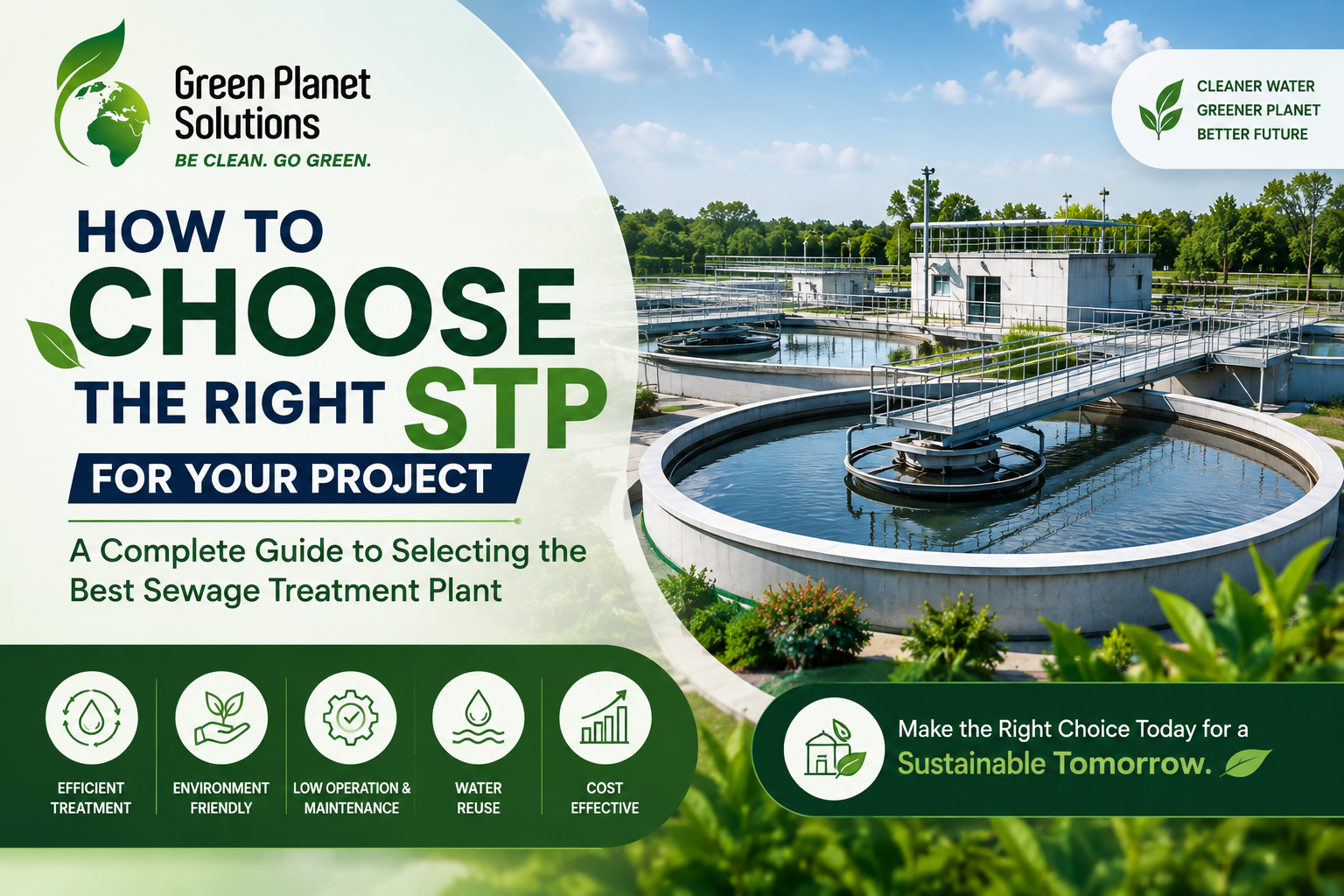 Green Planet Solutions
BE CLEAN. GO GREEN.

CLEANER WATER
GREENER PLANET
BETTER FUTURE

HOW TO CHOOSE THE RIGHT STP
FOR YOUR PROJECT

A Complete Guide to Selecting the Best Sewage Treatment Plant

EFFICIENT TREATMENT

ENVIRONMENT FRIENDLY

LOW OPERATION & MAINTENANCE

WATER REUSE

COST EFFECTIVE

Make the Right Choice Today for a Sustainable Tomorrow.